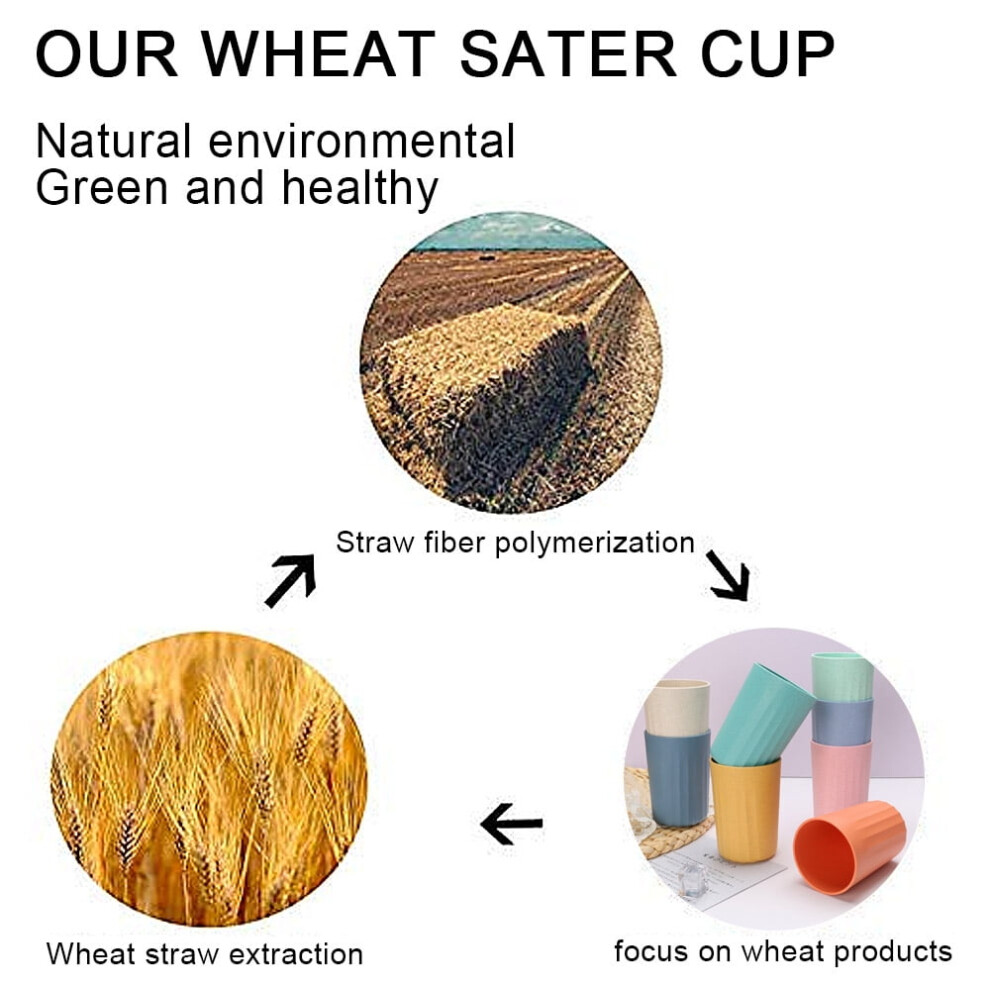 OUR WHEAT SATER CUP

Natural environmental
Green and healthy

Straw fiber polymerization

Wheat straw extraction

focus on wheat products